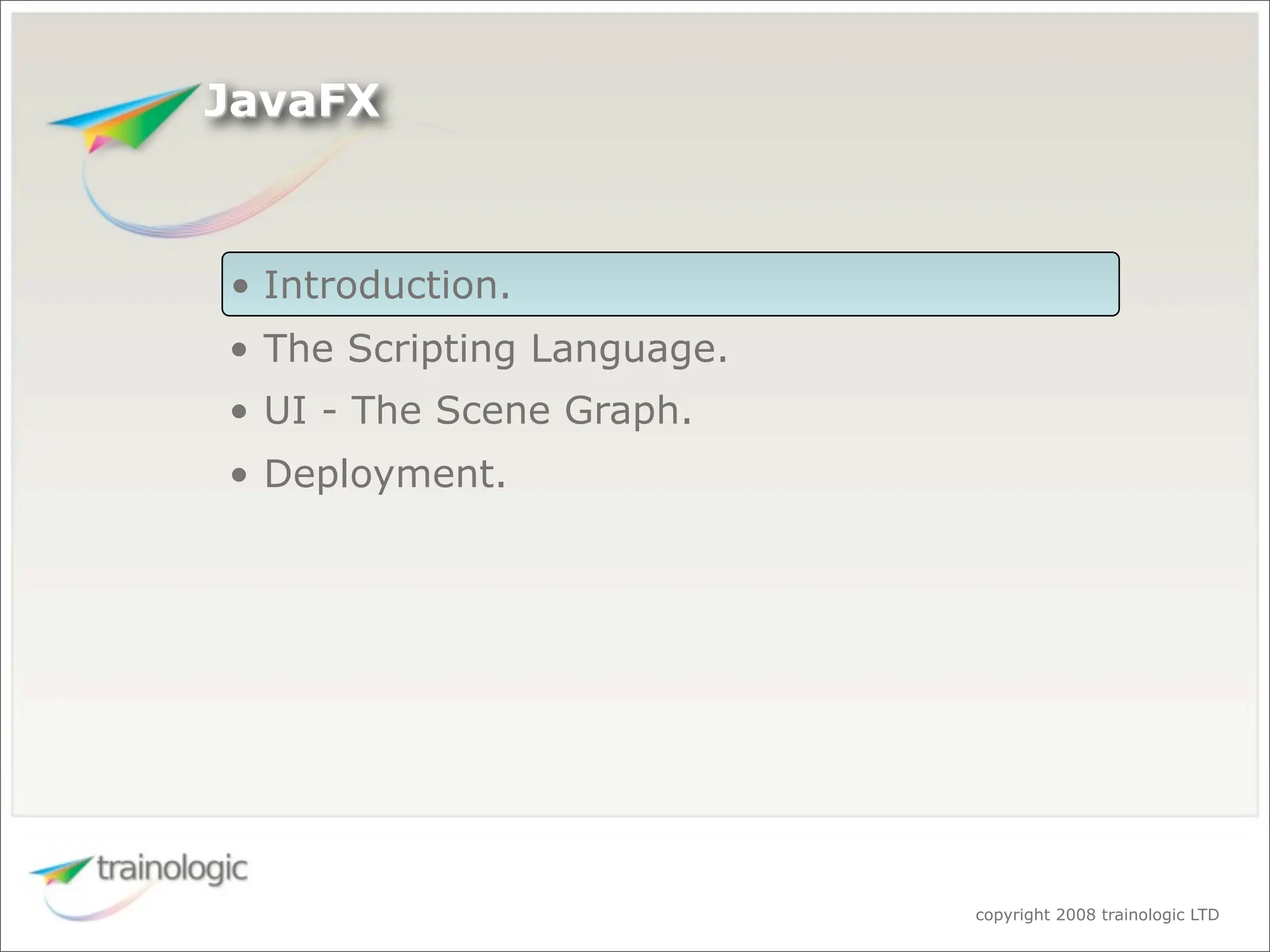 JavaFX

• Introduction.
• The Scripting Language.
• UI - The Scene Graph.
• Deployment.

trainologic

copyright 2008 trainologic LTD